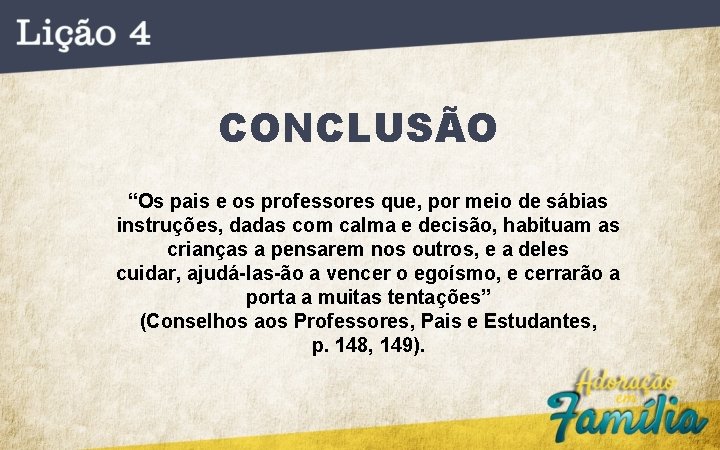 Lição 4

CONCLUSÃO

“Os pais e os professores que, por meio de sábias instruções, dadas com calma e decisão, habituam as crianças a pensarem nos outros, e a deles cuidar, ajudá-las-ão a vencer o egoísmo, e cerrarão a porta a muitas tentações”
(Conselhos aos Professores, Pais e Estudantes, p. 148, 149).

Adoração em Família